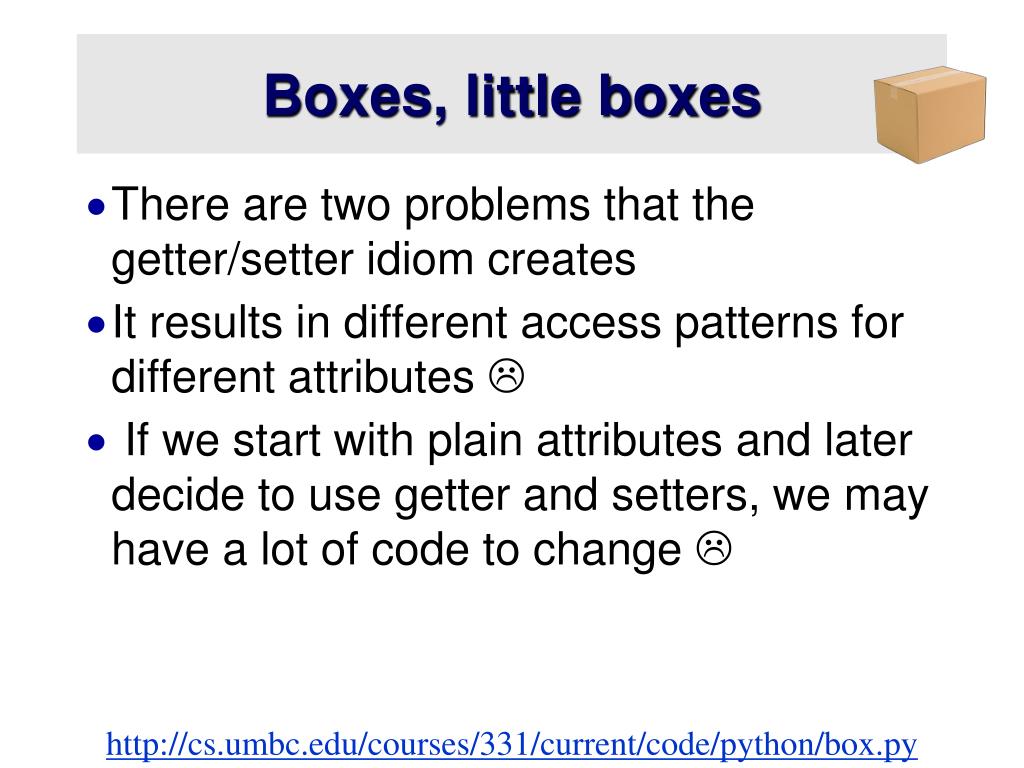 Boxes, little boxes

• There are two problems that the getter/setter idiom creates

• It results in different access patterns for different attributes ☹

• If we start with plain attributes and later decide to use getter and setters, we may have a lot of code to change ☹

http://cs.umbc.edu/courses/331/current/code/python/box.py